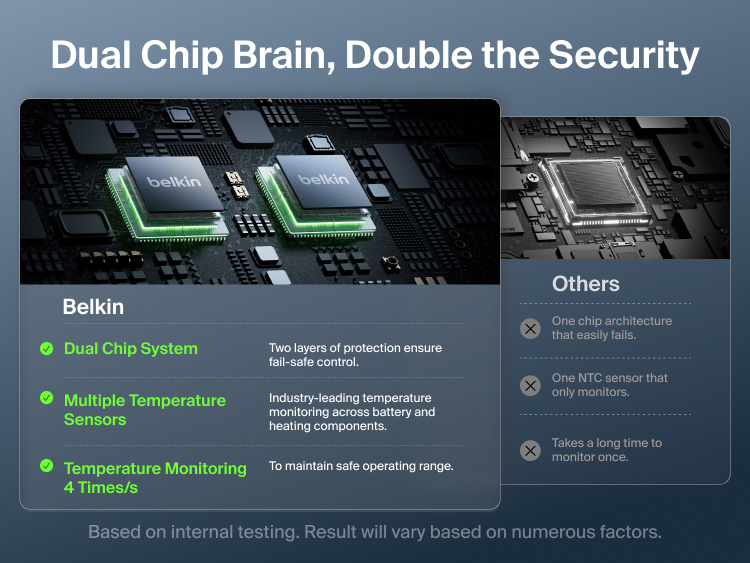 Dual Chip Brain, Double the Security

belkin

belkin

Belkin

Dual Chip System

Two layers of protection ensure fail-safe control.

Multiple Temperature Sensors

Industry-leading temperature monitoring across battery and heating components.

Temperature Monitoring 4 Times/s

To maintain safe operating range.

Others

One chip architecture that easily fails.

One NTC sensor that only monitors.

Takes a long time to monitor once.

Based on internal testing. Result will vary based on numerous factors.